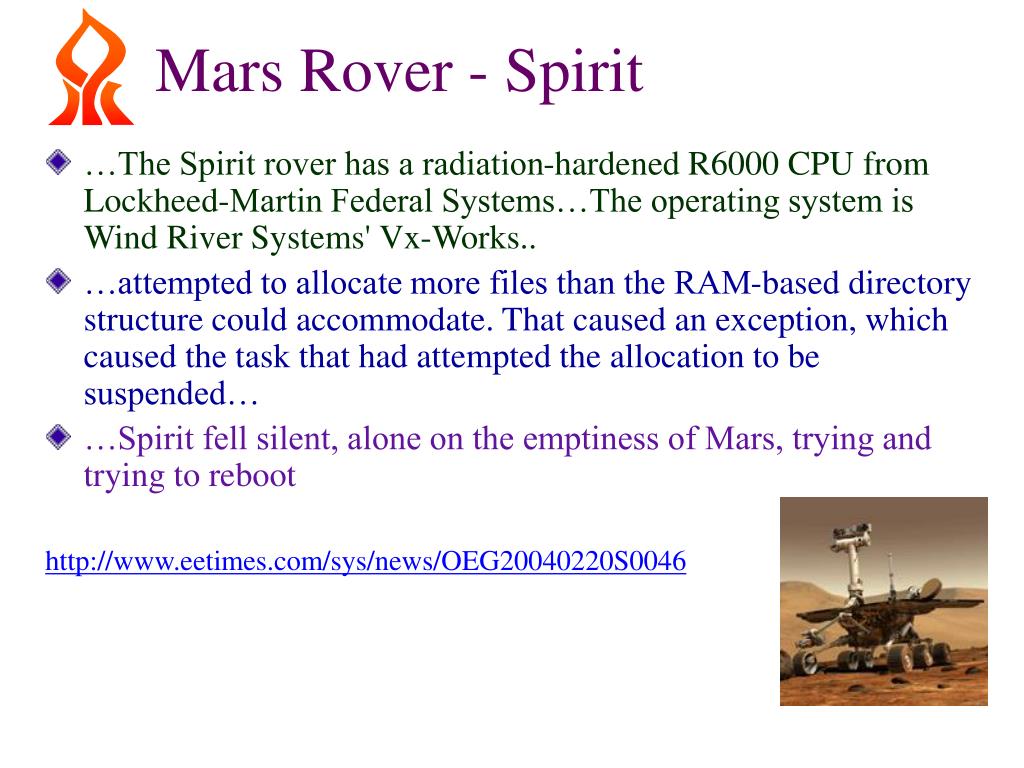 Mars Rover - Spirit

…The Spirit rover has a radiation-hardened R6000 CPU from Lockheed-Martin Federal Systems…The operating system is Wind River Systems' Vx-Works..

…attempted to allocate more files than the RAM-based directory structure could accommodate. That caused an exception, which caused the task that had attempted the allocation to be suspended…

…Spirit fell silent, alone on the emptiness of Mars, trying and trying to reboot

http://www.eetimes.com/sys/news/OEG20040220S0046